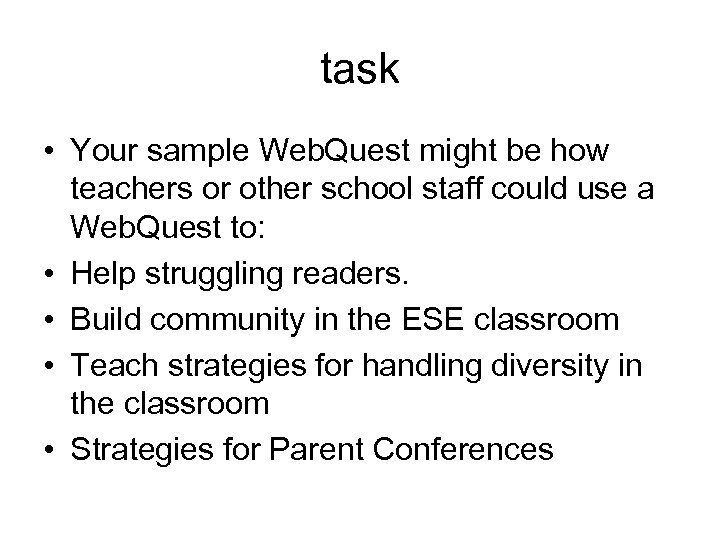 task

• Your sample WebQuest might be how teachers or other school staff could use a WebQuest to:
• Help struggling readers.
• Build community in the ESE classroom
• Teach strategies for handling diversity in the classroom
• Strategies for Parent Conferences